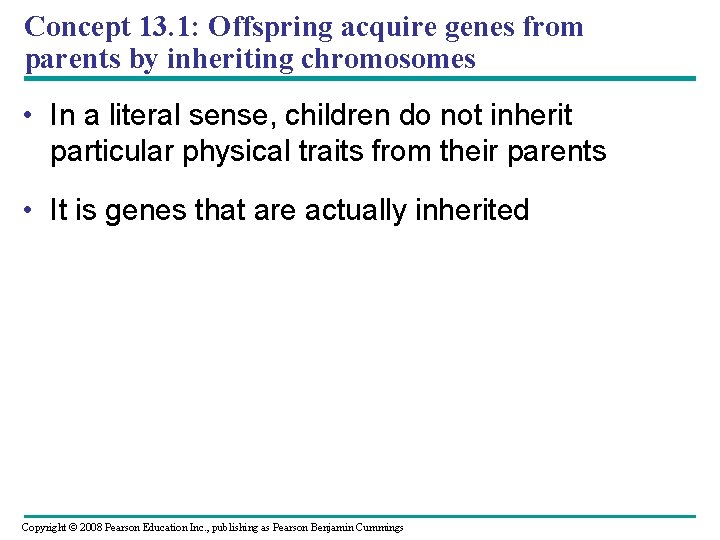 Concept 13.1: Offspring acquire genes from parents by inheriting chromosomes

• In a literal sense, children do not inherit particular physical traits from their parents

• It is genes that are actually inherited

Copyright © 2008 Pearson Education Inc., publishing as Pearson Benjamin Cummings